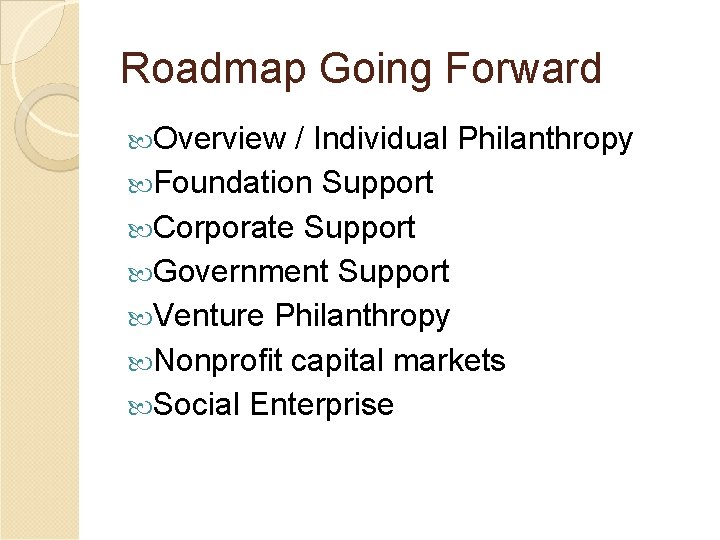 Roadmap Going Forward

- Overview / Individual Philanthropy
- Foundation Support
- Corporate Support
- Government Support
- Venture Philanthropy
- Nonprofit capital markets
- Social Enterprise